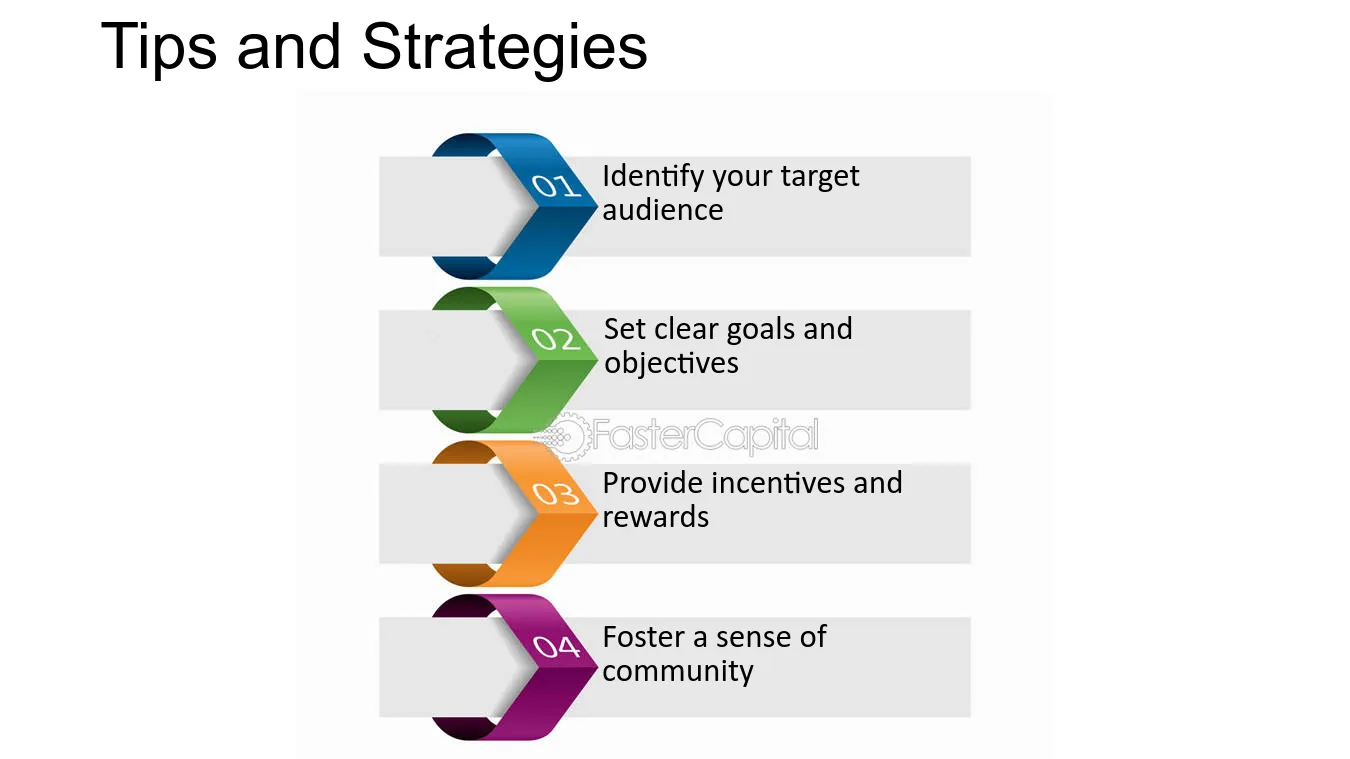 Tips and Strategies

01 Identify your target audience

02 Set clear goals and objectives

FasterCapital

03 Provide incentives and rewards

04 Foster a sense of community